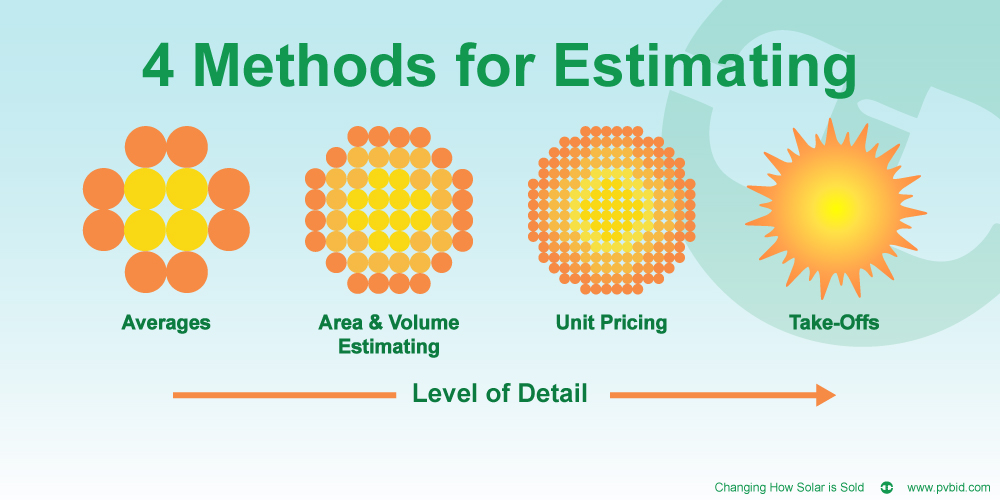 4 Methods for Estimating

Averages

Area & Volume Estimating

Unit Pricing

Take-Offs

Level of Detail

Changing How Solar is Sold www.pvbid.com